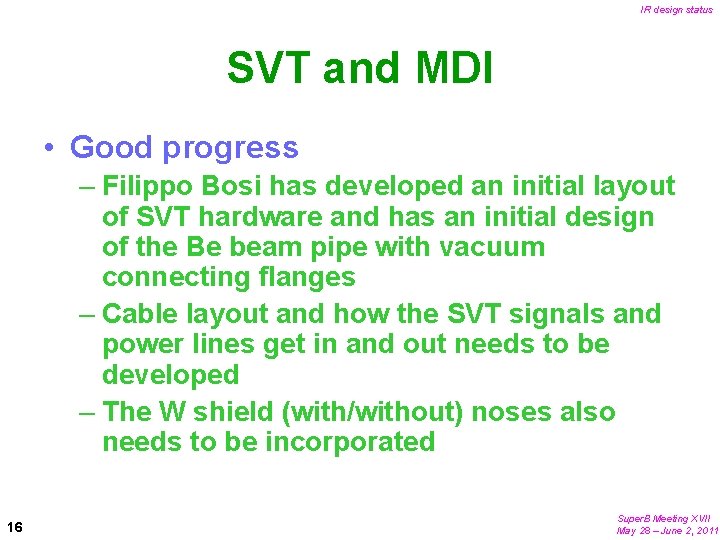 IR design status

SVT and MDI

• Good progress

– Filippo Bosi has developed an initial layout of SVT hardware and has an initial design of the Be beam pipe with vacuum connecting flanges

– Cable layout and how the SVT signals and power lines get in and out needs to be developed

– The W shield (with/without) noses also needs to be incorporated

16

SuperB Meeting XVII
May 28 – June 2, 2011